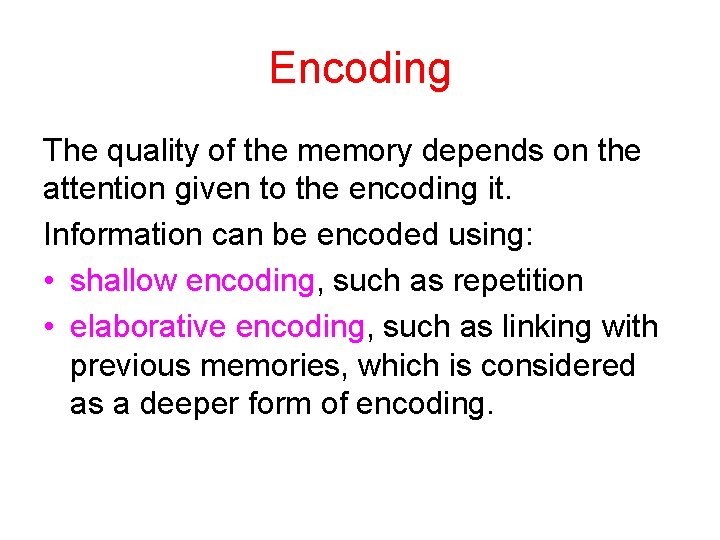 Encoding

The quality of the memory depends on the attention given to the encoding it.

Information can be encoded using:

• shallow encoding, such as repetition
• elaborative encoding, such as linking with previous memories, which is considered as a deeper form of encoding.